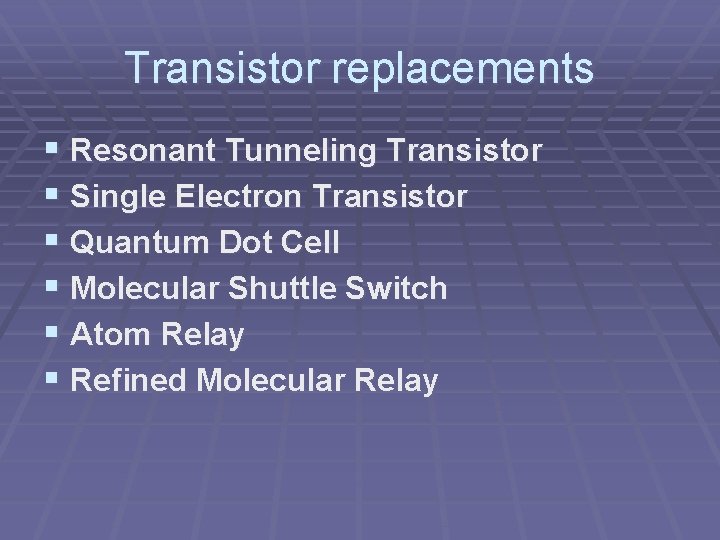 Transistor replacements

• Resonant Tunneling Transistor
• Single Electron Transistor
• Quantum Dot Cell
• Molecular Shuttle Switch
• Atom Relay
• Refined Molecular Relay